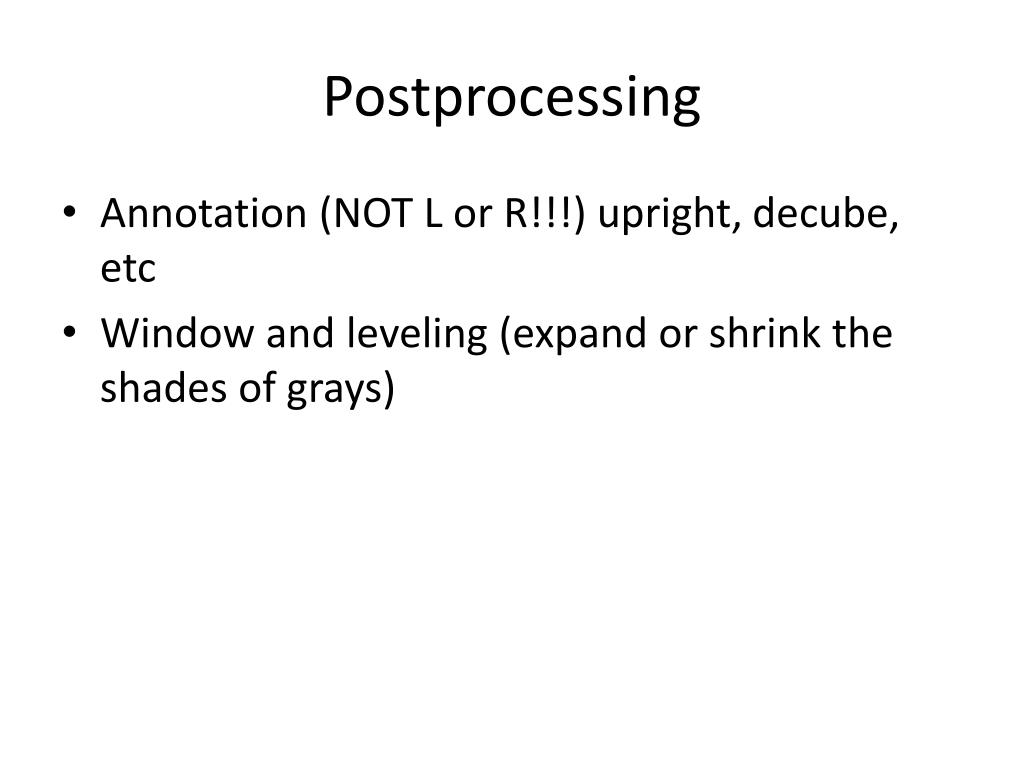 Postprocessing

• Annotation (NOT L or R!!!) upright, decube, etc
• Window and leveling (expand or shrink the shades of grays)